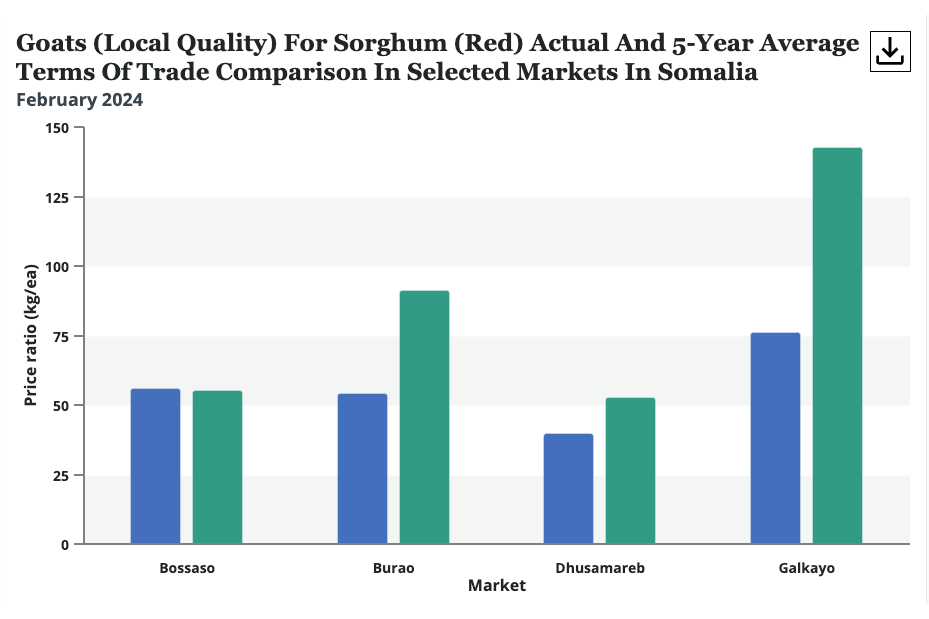 Goats (Local Quality) For Sorghum (Red) Actual And 5-Year Average Terms Of Trade Comparison In Selected Markets In Somalia

February 2024

Price ratio (kg/ea)

150
125
100
75
50
25
0

Bossaso
Burao
Dhusamareb
Galkayo

Market